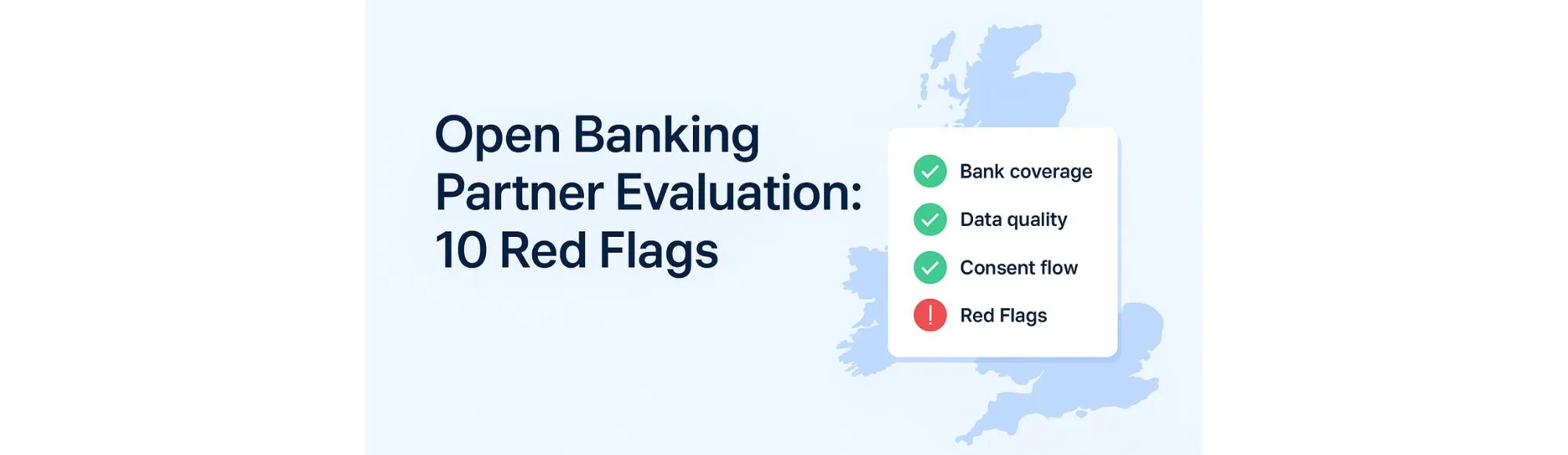 Open Banking Partner Evaluation: 10 Red Flags

Bank coverage
Data quality
Consent flow
Red Flags